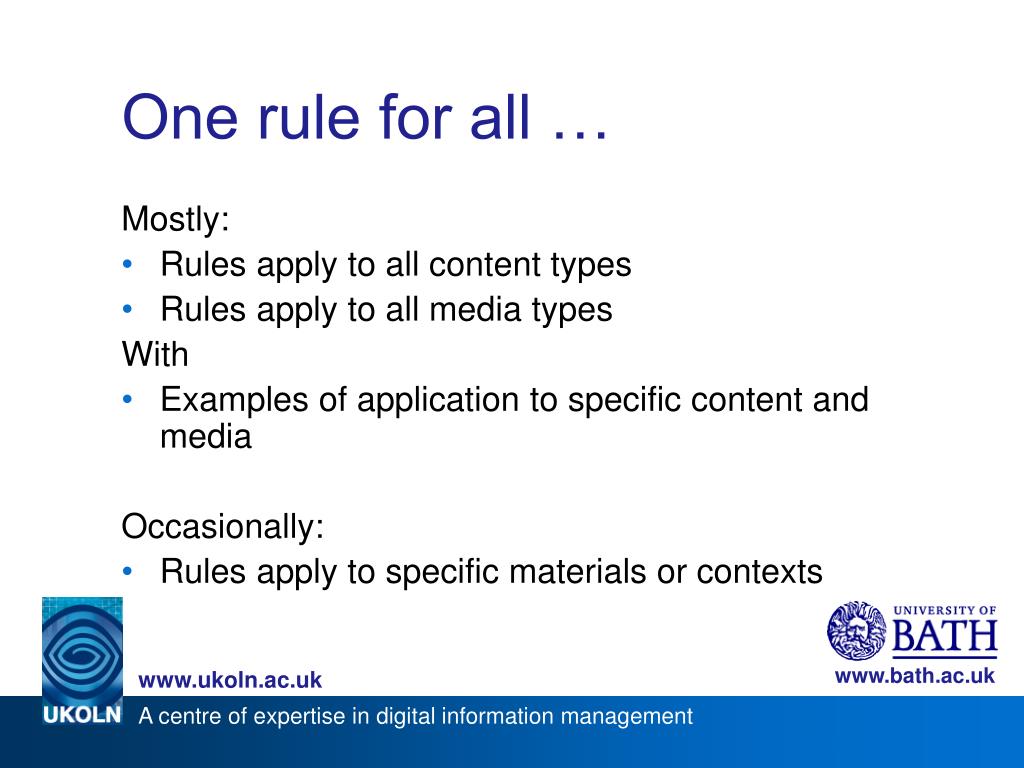 One rule for all …

Mostly:
• Rules apply to all content types
• Rules apply to all media types
With
• Examples of application to specific content and media

Occasionally:
• Rules apply to specific materials or contexts

UNIVERSITY OF BATH

www.ukoln.ac.uk

www.bath.ac.uk

UKOLN A centre of expertise in digital information management